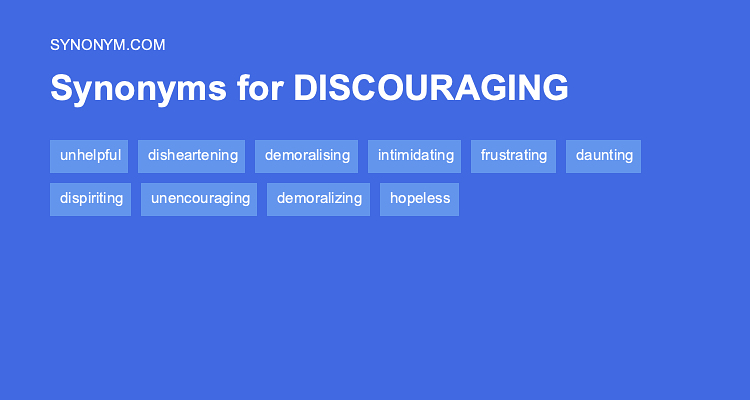 SYNONYM.COM

Synonyms for DISCOURAGING

unhelpful disheartening demoralising intimidating frustrating daunting

dispiriting unencouraging demoralizing hopeless